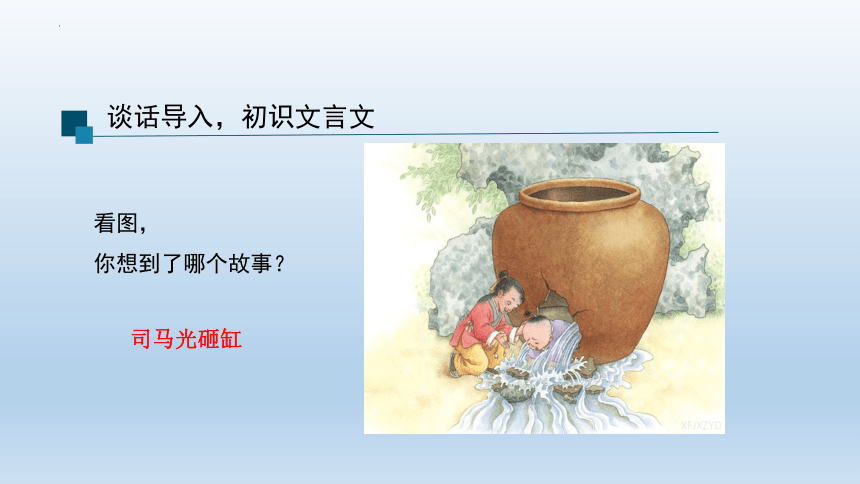 谈话导入，初识文言文

看图，
你想到了哪个故事？

司马光砸缸

XFJXZYD